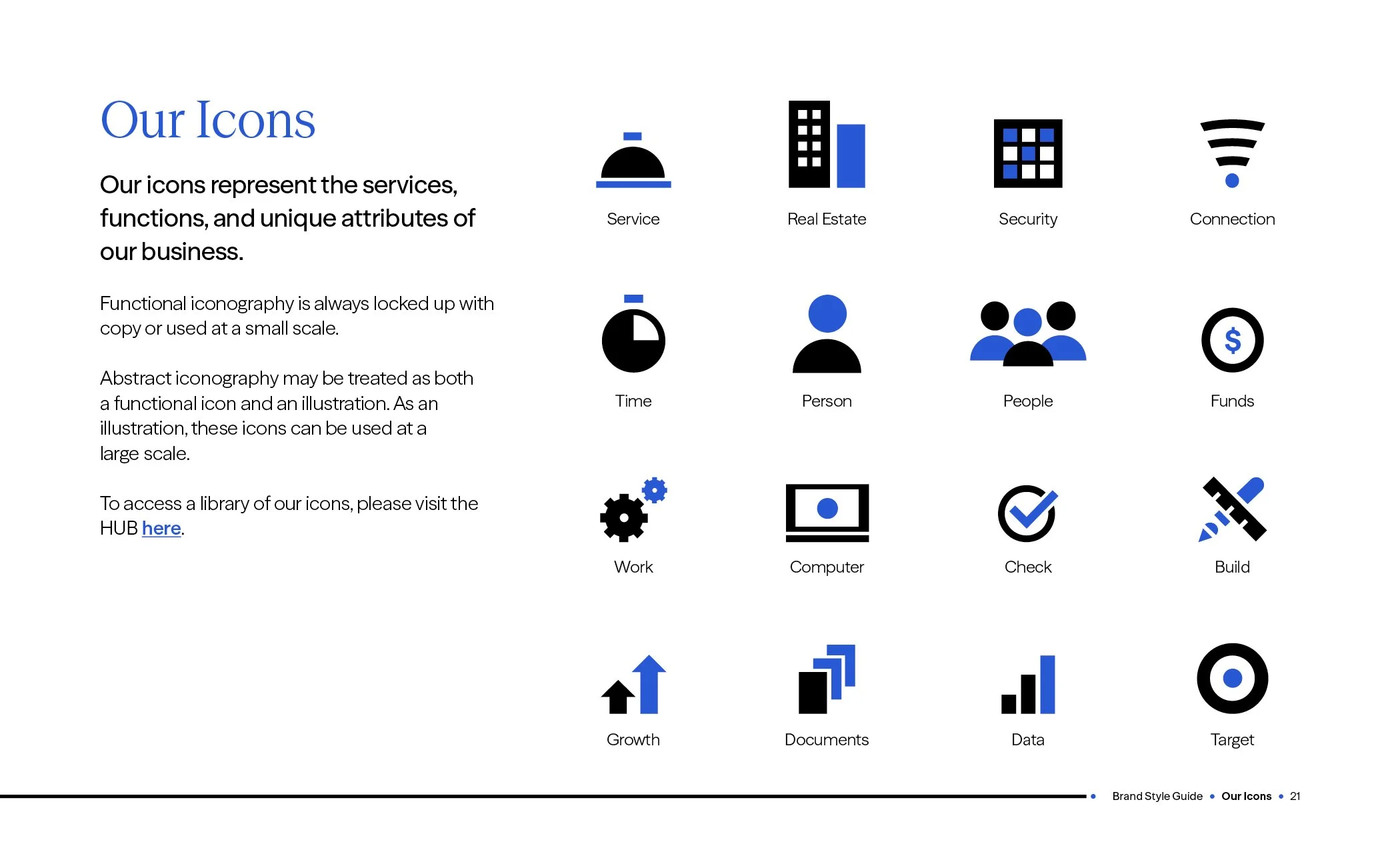 Our Icons

Our icons represent the services, functions, and unique attributes of our business.

Functional iconography is always locked up with copy or used at a small scale.

Abstract iconography may be treated as both a functional icon and an illustration. As an illustration, these icons can be used at a large scale.

To access a library of our icons, please visit the HUB here.

Service
Real Estate
Security
Connection
Time
Person
People
$
Funds
Work
Computer
Check
Build
Growth
Documents
Data
Target

Brand Style Guide • Our Icons • 21